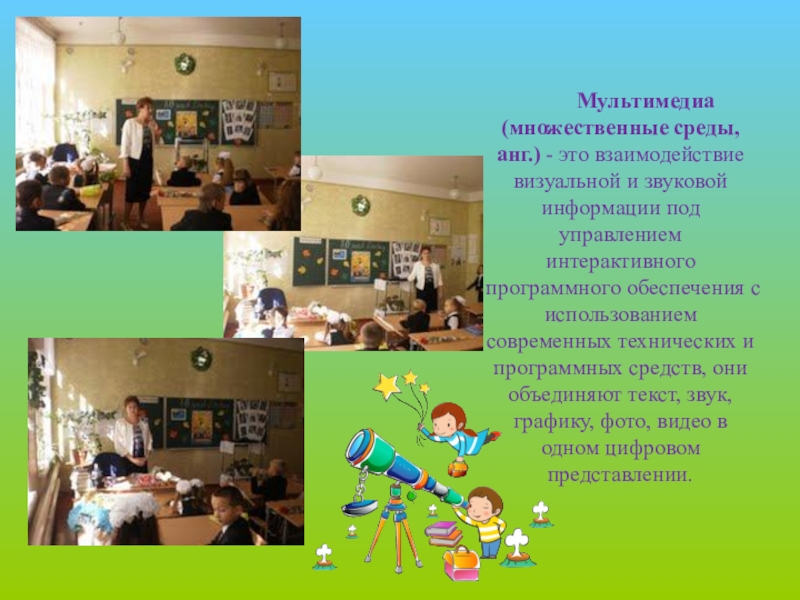 Мультимедиа (множественные среды, анг.) - это взаимодействие визуальной и звуковой информации под управлением интерактивного программного обеспечения с использованием современных технических и программных средств, они объединяют текст, звук, графику, фото, видео в одном цифровом представлении.